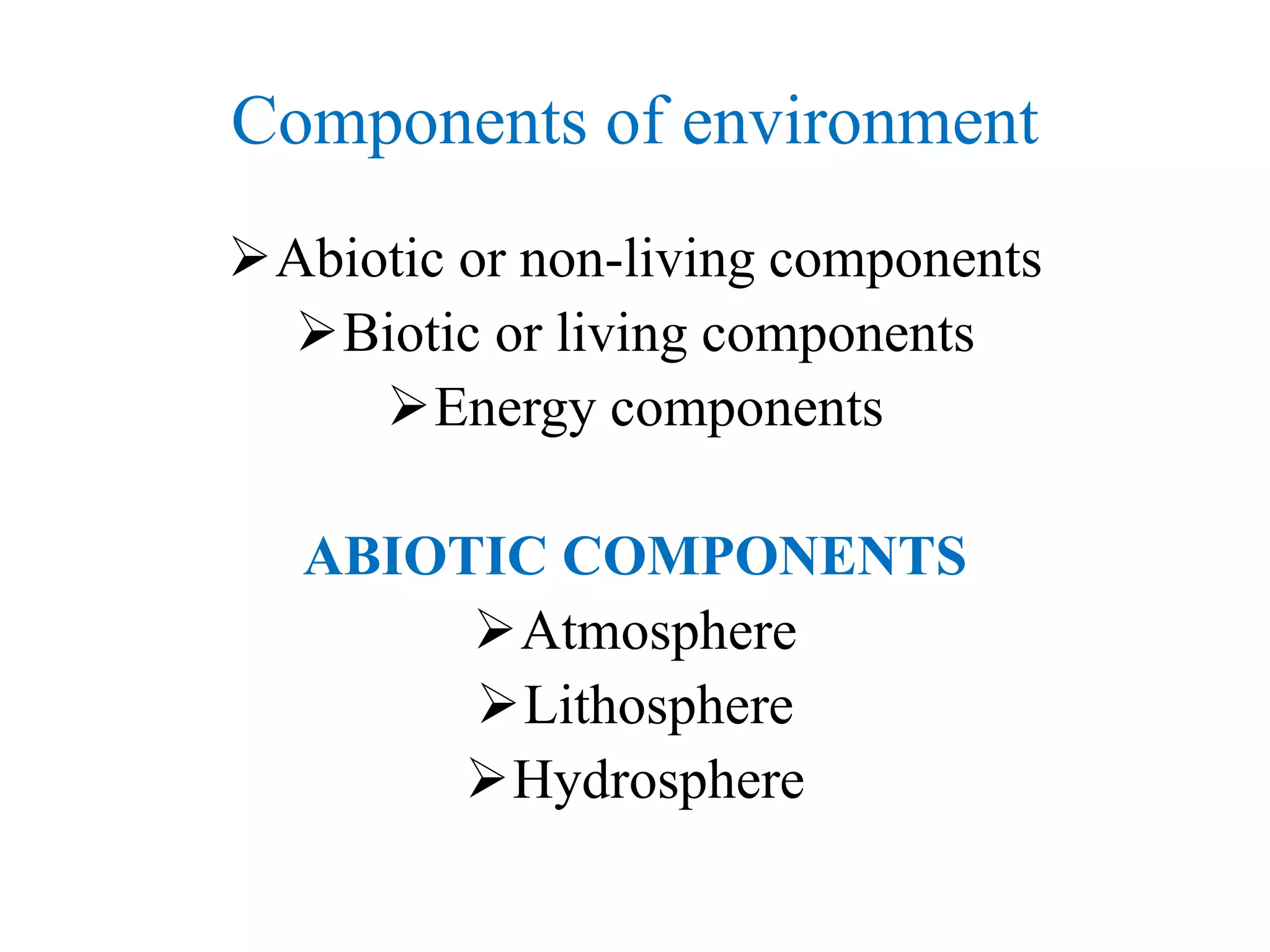 Components of environment

➢Abiotic or non-living components
➢Biotic or living components
➢Energy components

ABIOTIC COMPONENTS
➢Atmosphere
➢Lithosphere
➢Hydrosphere